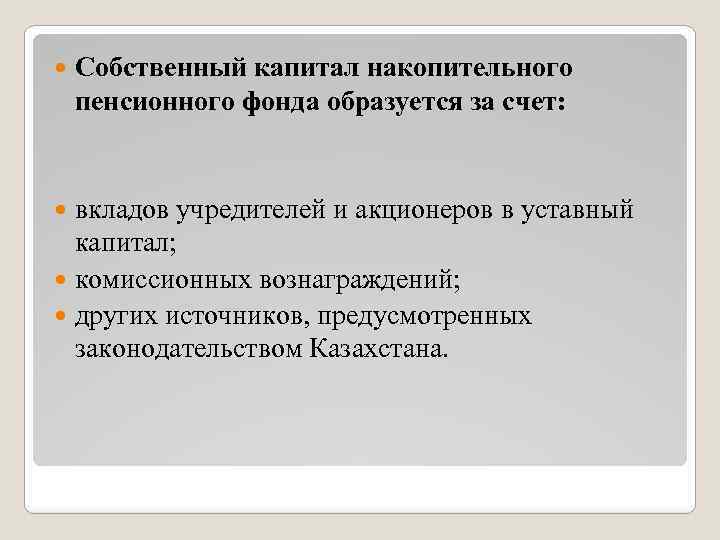 Собственный капитал накопительного пенсионного фонда образуется за счет:

вкладов учредителей и акционеров в уставный капитал;

комиссионных вознаграждений;

других источников, предусмотренных законодательством Казахстана.